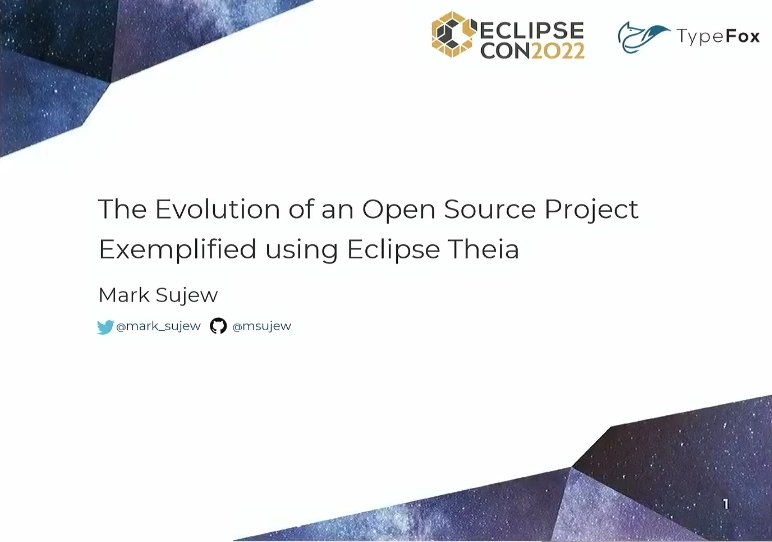 ECLIPSE CON2022

TypeFox

The Evolution of an Open Source Project Exemplified using Eclipse Theia

Mark Sujew

@mark_sujew @msujew

1